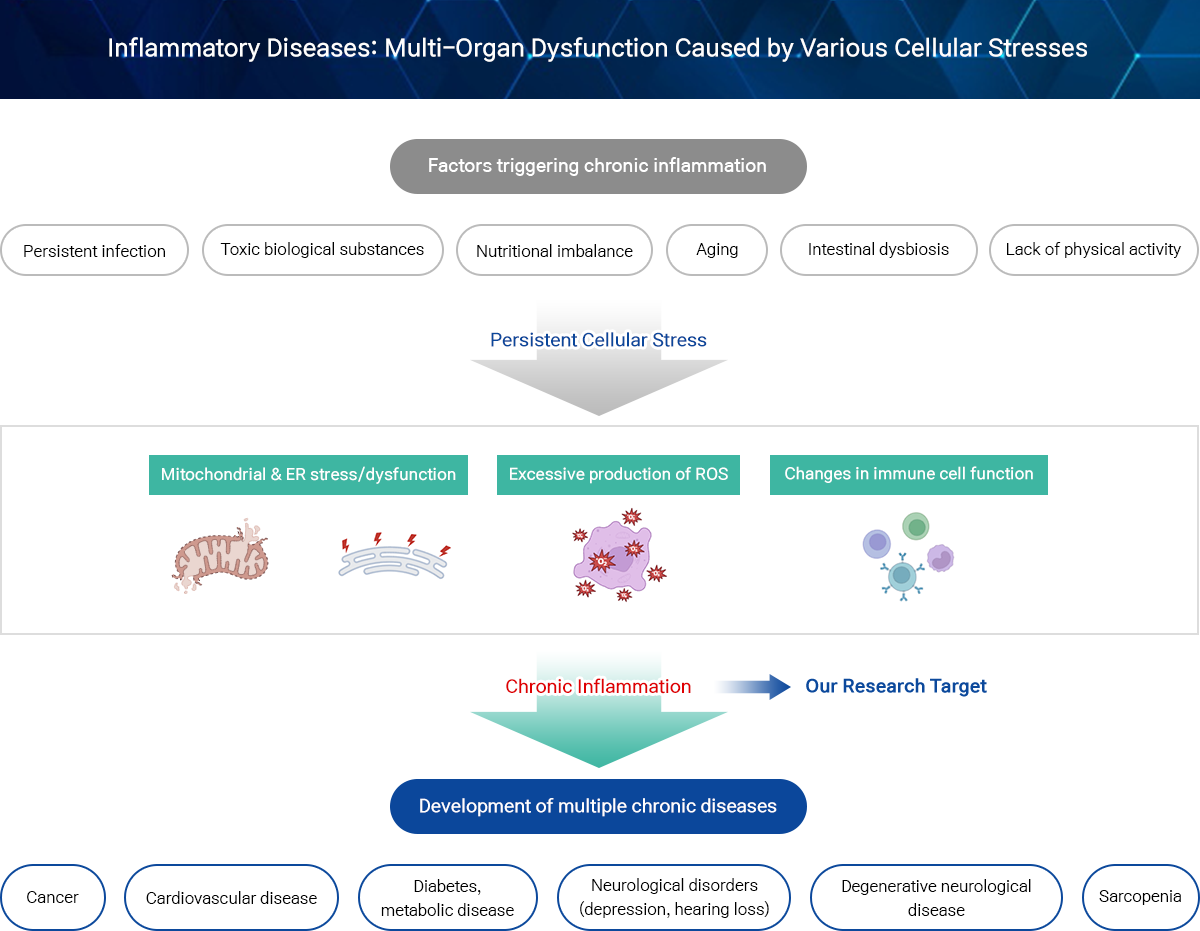 Inflammatory Diseases: Multi-Organ Dysfunction Caused by Various Cellular Stresses

Factors triggering chronic inflammation

Persistent infection

Toxic biological substances

Nutritional imbalance

Aging

Intestinal dysbiosis

Lack of physical activity

Persistent Cellular Stress

Mitochondrial & ER stress/dysfunction

Excessive production of ROS

Changes in immune cell function

Chronic Inflammation

Our Research Target

Development of multiple chronic diseases

Cancer

Cardiovascular disease

Diabetes, metabolic disease

Neurological disorders (depression, hearing loss)

Degenerative neurological disease

Sarcopenia